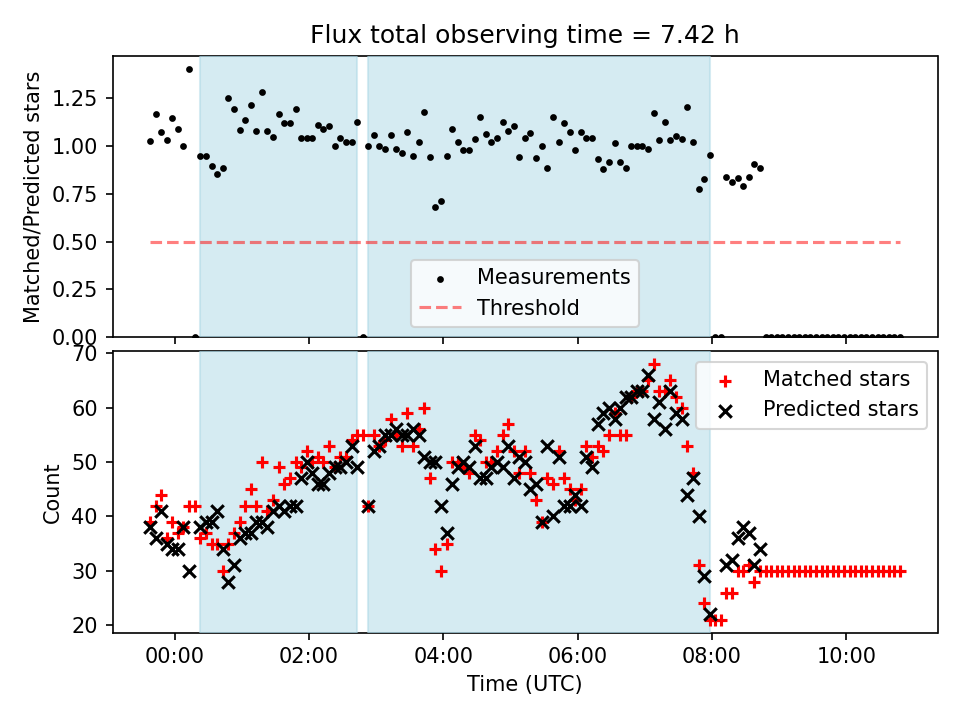 Flux total observing time = 7.42 h

Matched/Predicted stars

1.25
1.00
0.75
0.50
0.25
0.00

Measurements
Threshold

Count

70
60
50
40
30
20

Matched stars
Predicted stars

00:00
02:00
04:00
06:00
08:00
10:00

Time (UTC)